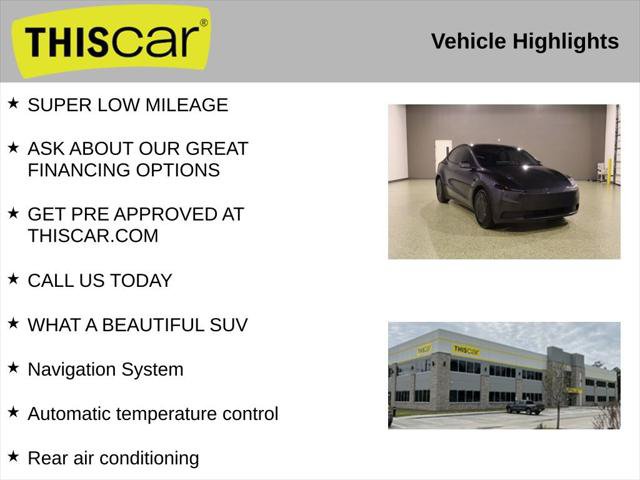 THIScar®

Vehicle Highlights

★ SUPER LOW MILEAGE

★ ASK ABOUT OUR GREAT FINANCING OPTIONS

★ GET PRE APPROVED AT THISCAR.COM

★ CALL US TODAY

★ WHAT A BEAUTIFUL SUV

★ Navigation System

★ Automatic temperature control

★ Rear air conditioning

THIScar

THIScar